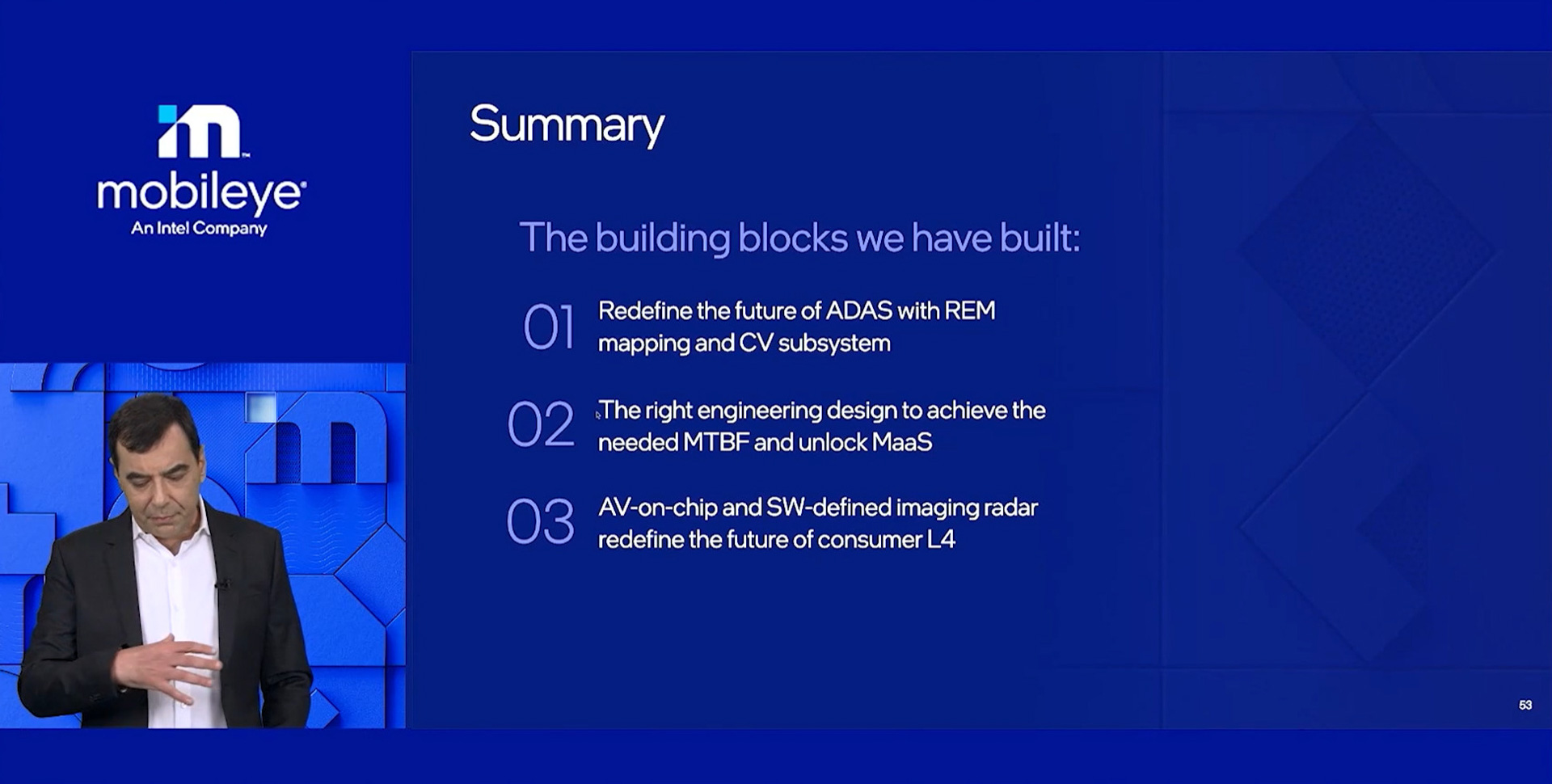 mobileye
An Intel Company

Summary

The building blocks we have built:

01 Redefine the future of ADAS with REM mapping and CV subsystem

02 The right engineering design to achieve the needed MTBF and unlock MaaS

03 AV-on-chip and SW-defined imaging radar redefine the future of consumer L4

53